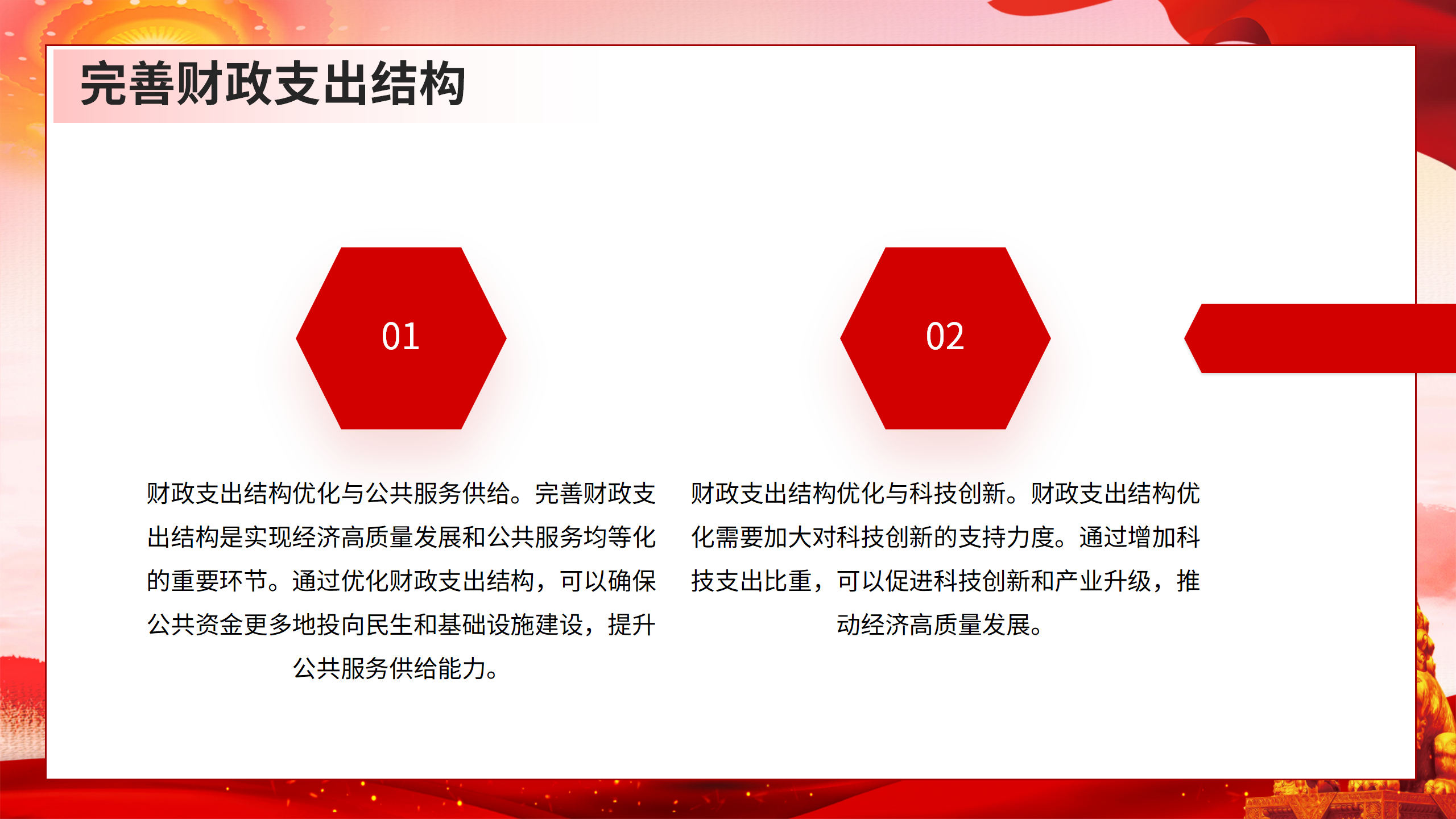 完善财政支出结构

01

财政支出结构优化与公共服务供给。完善财政支出结构是实现经济高质量发展和公共服务均等化的重要环节。通过优化财政支出结构，可以确保公共资金更多地投向民生和基础设施建设，提升公共服务供给能力。

02

财政支出结构优化与科技创新。财政支出结构优化需要加大对科技创新的支持力度。通过增加科技支出比重，可以促进科技创新和产业升级，推动经济高质量发展。